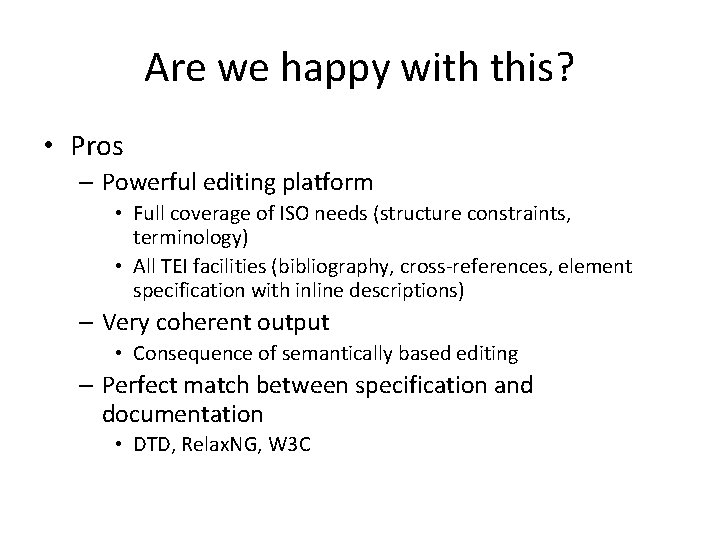 Are we happy with this?

• Pros
– Powerful editing platform
• Full coverage of ISO needs (structure constraints, terminology)
• All TEI facilities (bibliography, cross-references, element specification with inline descriptions)
– Very coherent output
• Consequence of semantically based editing
– Perfect match between specification and documentation
• DTD, RelaxNG, W3C